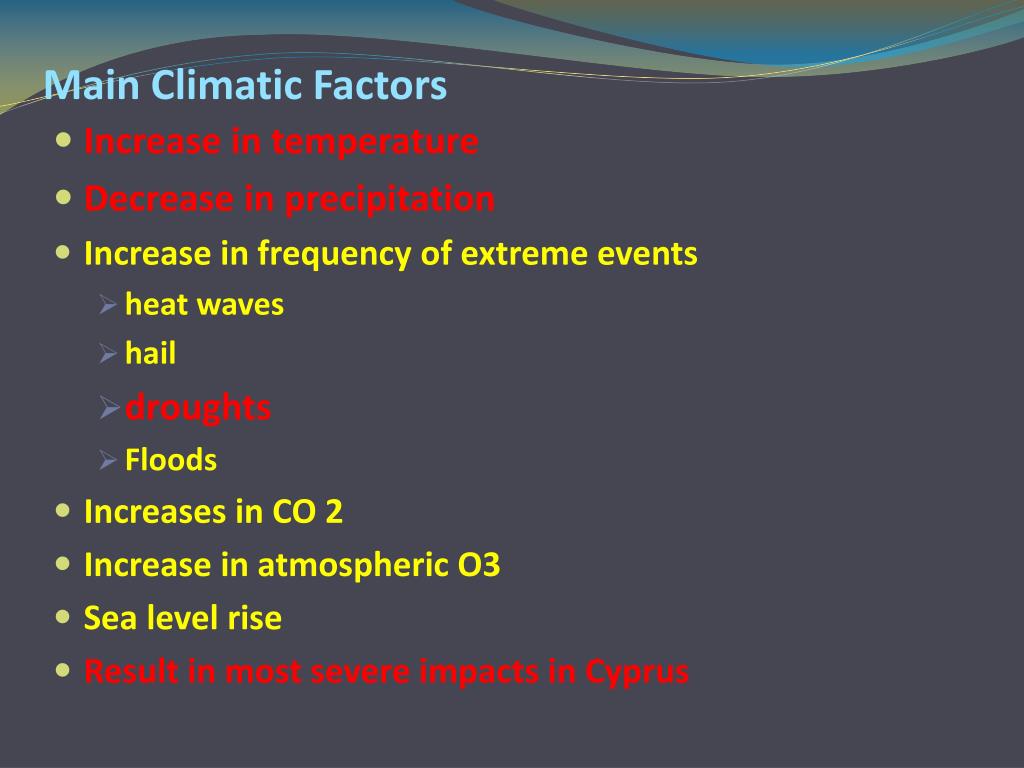 Main Climatic Factors

- Increase in temperature
- Decrease in precipitation
- Increase in frequency of extreme events
  - heat waves
  - hail
  - droughts
  - Floods
- Increases in CO 2
- Increase in atmospheric O3
- Sea level rise
- Result in most severe impacts in Cyprus